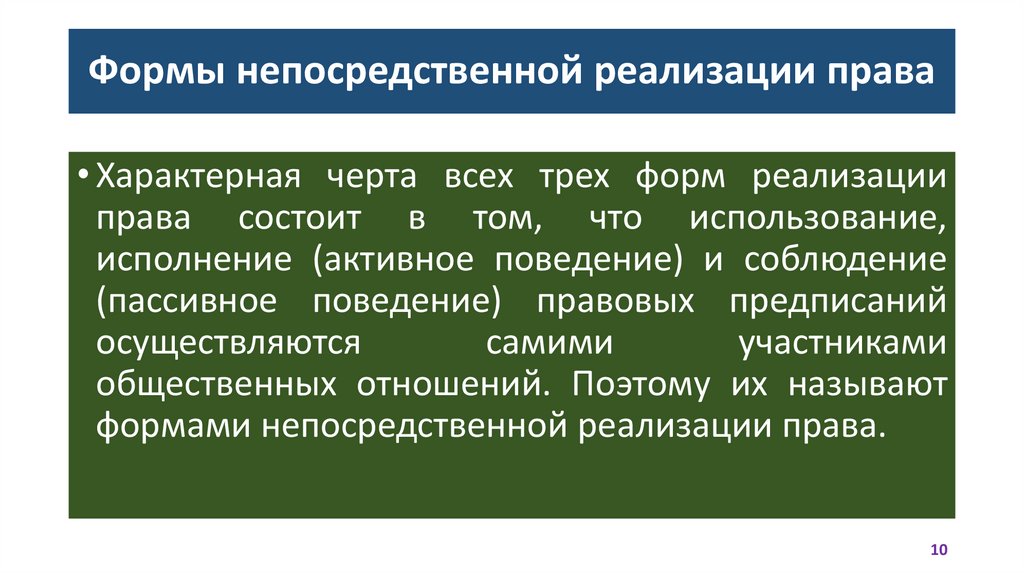 Формы непосредственной реализации права

• Характерная черта всех трех форм реализации права состоит в том, что использование, исполнение (активное поведение) и соблюдение (пассивное поведение) правовых предписаний осуществляются самими участниками общественных отношений. Поэтому их называют формами непосредственной реализации права.

10